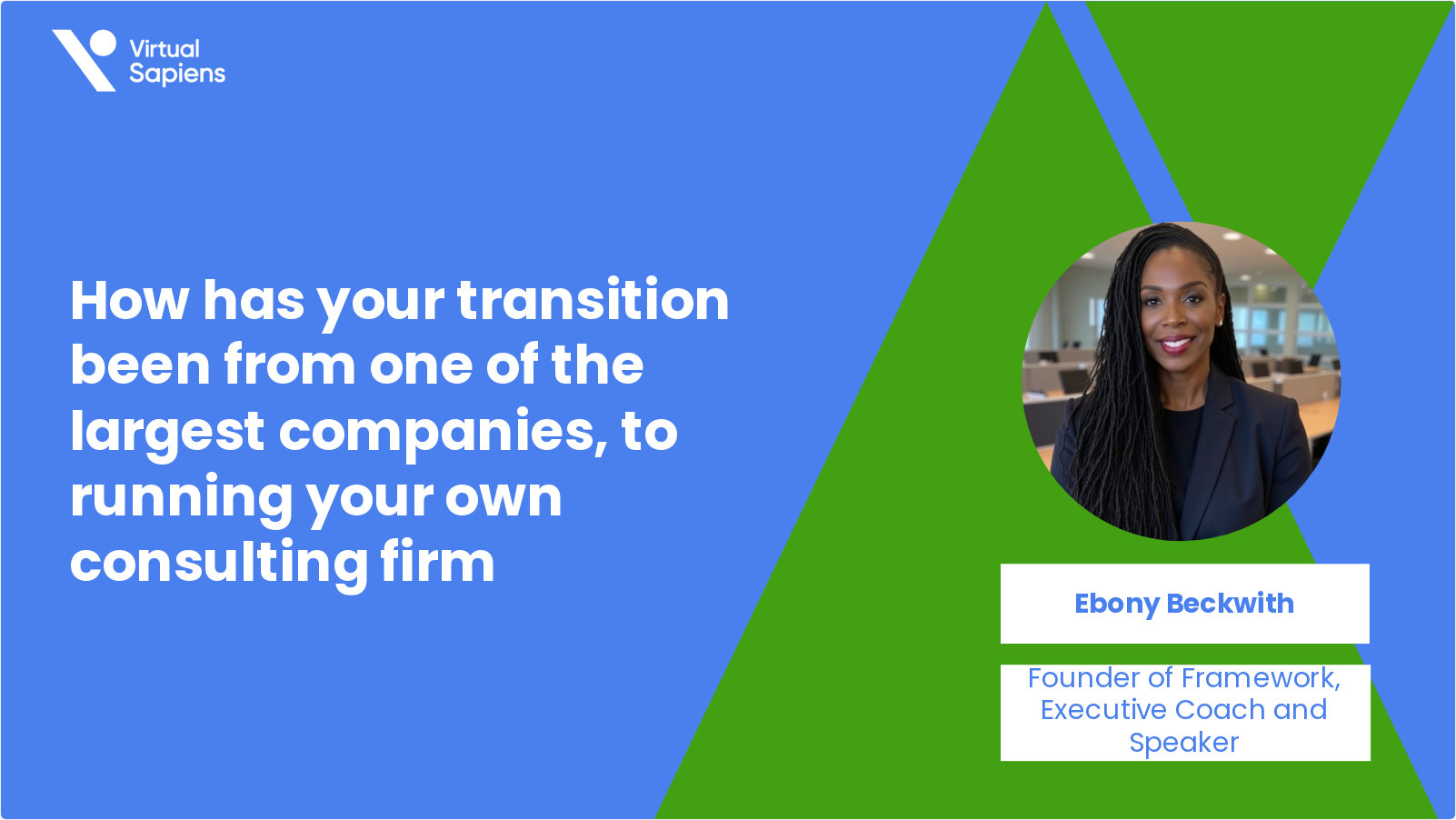 Virtual Sapiens

How has your transition been from one of the largest companies, to running your own consulting firm

Ebony Beckwith

Founder of Framework, Executive Coach and Speaker